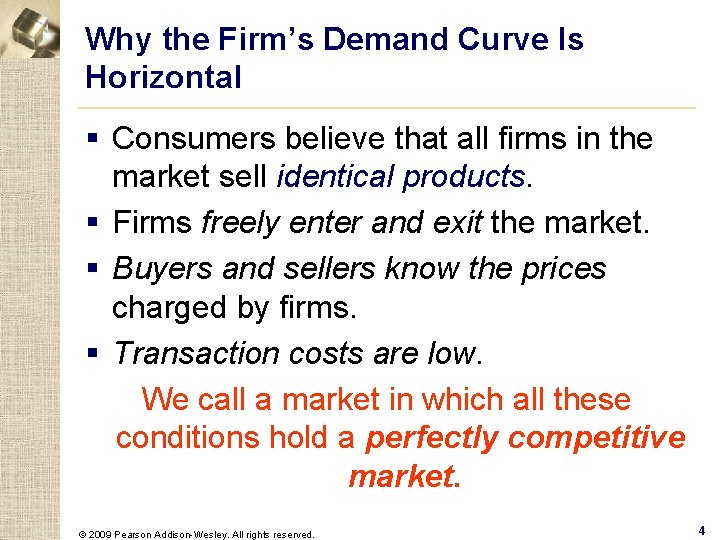 Why the Firm's Demand Curve Is Horizontal

▪ Consumers believe that all firms in the market sell identical products.
▪ Firms freely enter and exit the market.
▪ Buyers and sellers know the prices charged by firms.
▪ Transaction costs are low.

We call a market in which all these conditions hold a perfectly competitive market.

© 2009 Pearson Addison-Wesley. All rights reserved.

4